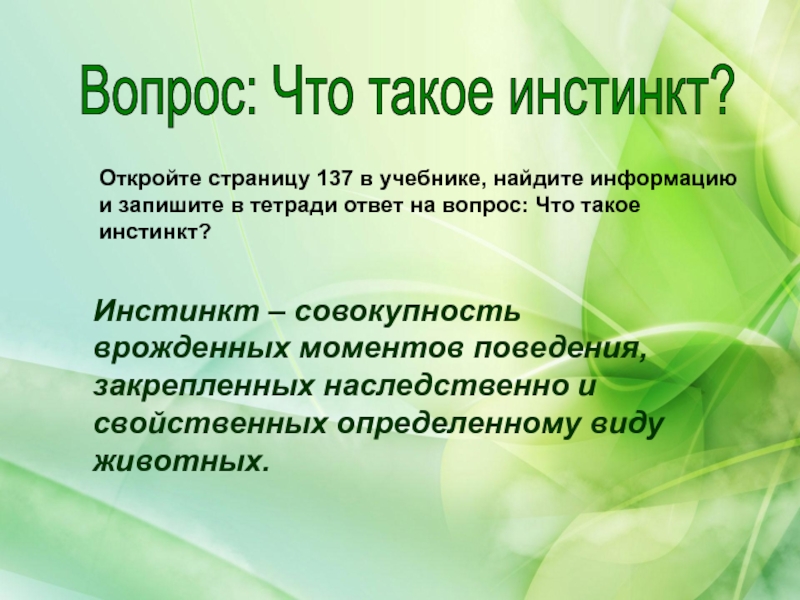 Вопрос: Что такое инстинкт?

Откройте страницу 137 в учебнике, найдите информацию и запишите в тетради ответ на вопрос: Что такое инстинкт?

Инстинкт – совокупность врожденных моментов поведения, закрепленных наследственно и свойственных определенному виду животных.